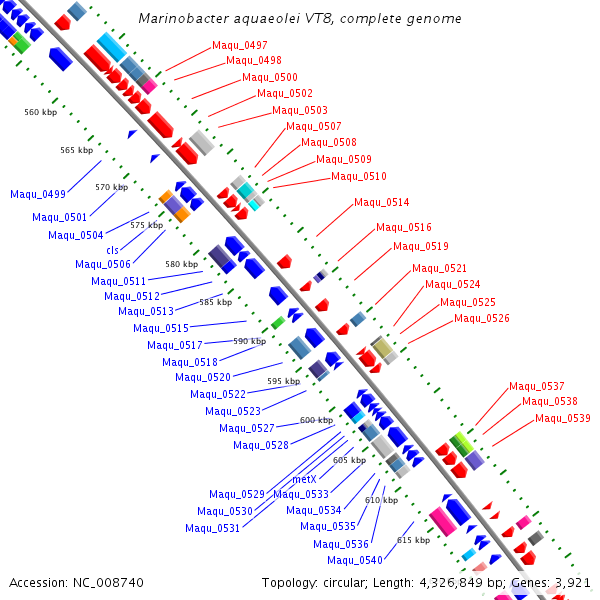 Marinobacter aquaeolei VT8, complete genome

Maqu_0497
Maqu_0498
Maqu_0500
Maqu_0502
Maqu_0503
Maqu_0507
Maqu_0508
Maqu_0509
Maqu_0510
Maqu_0514
Maqu_0516
Maqu_0519
Maqu_0521
Maqu_0524
Maqu_0525
Maqu_0526
Maqu_0537
Maqu_0538
Maqu_0539

560 kbp
565 kbp
570 kbp
575 kbp
580 kbp
585 kbp
590 kbp
595 kbp
600 kbp
605 kbp
610 kbp
615 kbp

Maqu_0499
Maqu_0501
Maqu_0504
cls
Maqu_0506
Maqu_0511
Maqu_0512
Maqu_0513
Maqu_0515
Maqu_0517
Maqu_0518
Maqu_0520
Maqu_0522
Maqu_0523
Maqu_0527
Maqu_0528
Maqu_0529
Maqu_0530
Maqu_0531
metX
Maqu_0533
Maqu_0534
Maqu_0535
Maqu_0536
Maqu_0540

Accession: NC_008740
Topology: circular; Length: 4,326,849 bp; Genes: 3,921